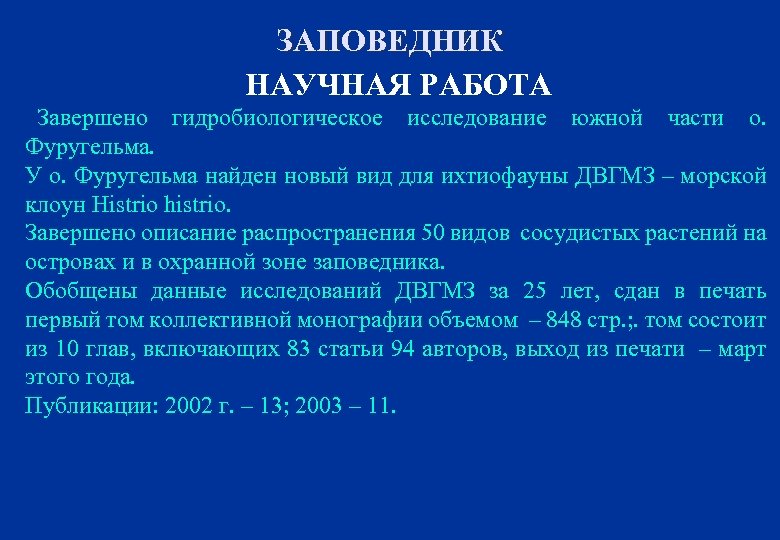 ЗАПОВЕДНИК
НАУЧНАЯ РАБОТА

Завершено гидробиологическое исследование южной части о. Фуругельма.

У о. Фуругельма найден новый вид для ихтиофауны ДВГМЗ – морской клоун Histrio histrio.

Завершено описание распространения 50 видов сосудистых растений на островах и в охранной зоне заповедника.

Обобщены данные исследований ДВГМЗ за 25 лет, сдан в печать первый том коллективной монографии объемом – 848 стр.;. том состоит из 10 глав, включающих 83 статьи 94 авторов, выход из печати – март этого года.

Публикации: 2002 г. – 13; 2003 – 11.